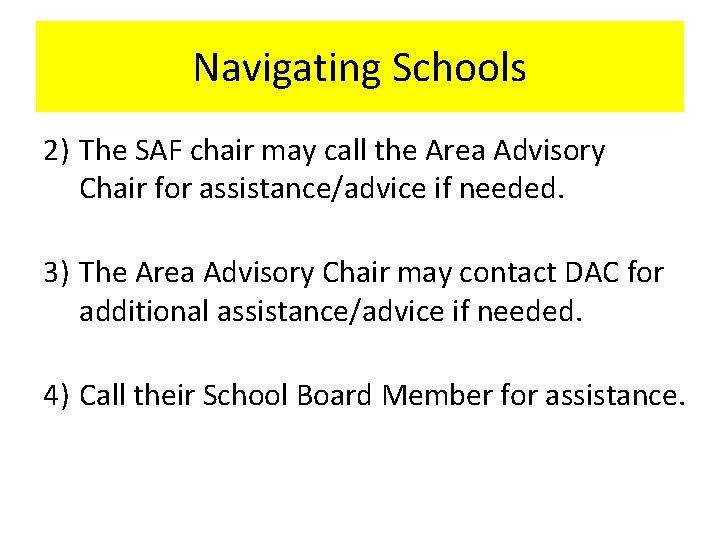 Navigating Schools

2) The SAF chair may call the Area Advisory Chair for assistance/advice if needed.

3) The Area Advisory Chair may contact DAC for additional assistance/advice if needed.

4) Call their School Board Member for assistance.